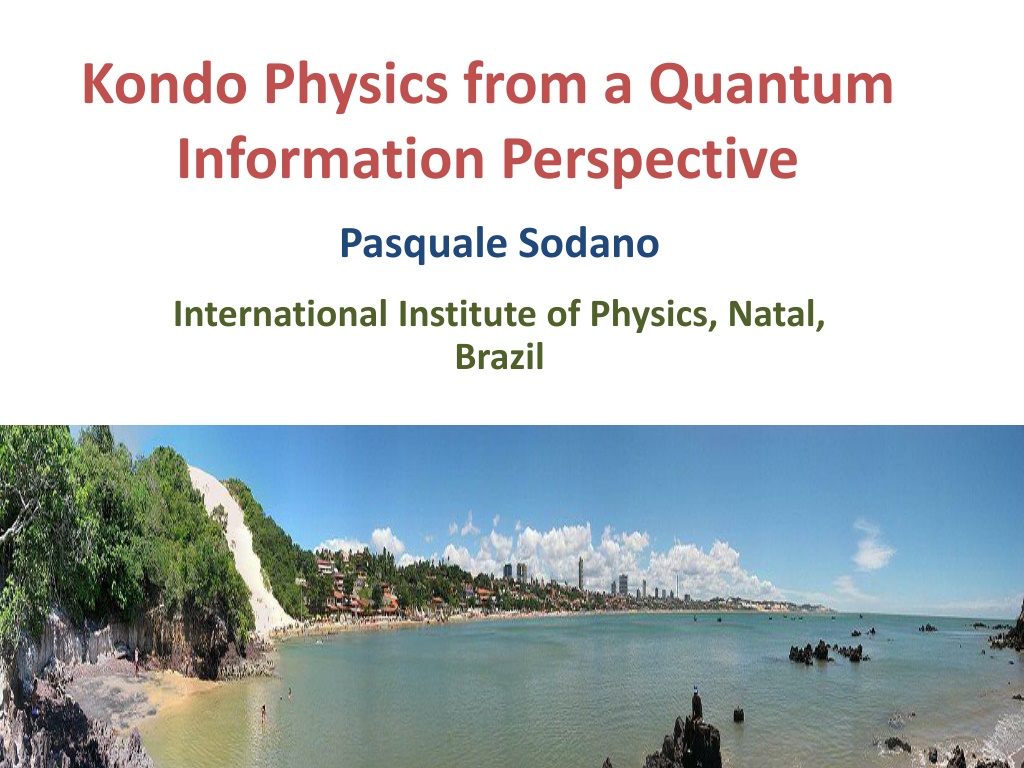 Kondo Physics from a Quantum Information Perspective

Pasquale Sodano

International Institute of Physics, Natal, Brazil